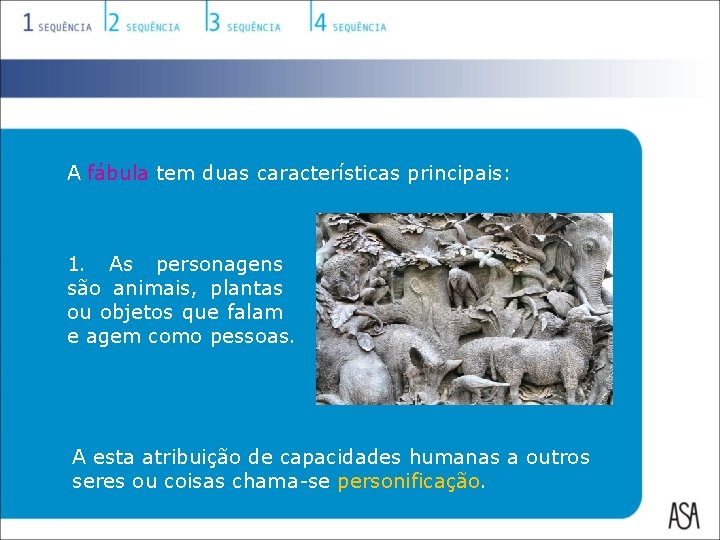 1 SEQUÊNCIA 2 SEQUÊNCIA 3 SEQUÊNCIA 4 SEQUÊNCIA

A fábula tem duas características principais:

1. As personagens são animais, plantas ou objetos que falam e agem como pessoas.

A esta atribuição de capacidades humanas a outros seres ou coisas chama-se personificação.

ASA